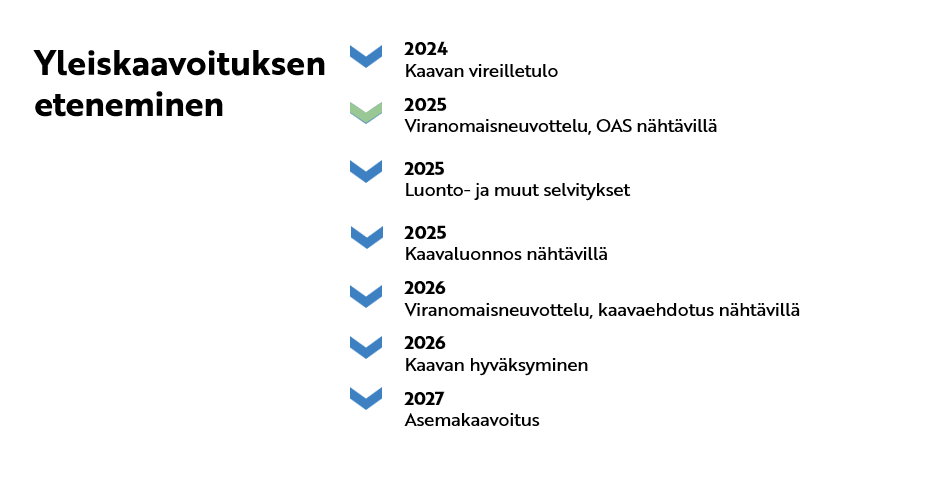 Yleiskaavoituksen eteneminen

2024
Kaavan vireilletulo

2025
Viranomaisneuvottelu, OAS nähtävillä

2025
Luonto- ja muut selvitykset

2025
Kaavaluonnos nähtävillä

2026
Viranomaisneuvottelu, kaavaehdotus nähtävillä

2026
Kaavan hyväksyminen

2027
Asemakaavoitus